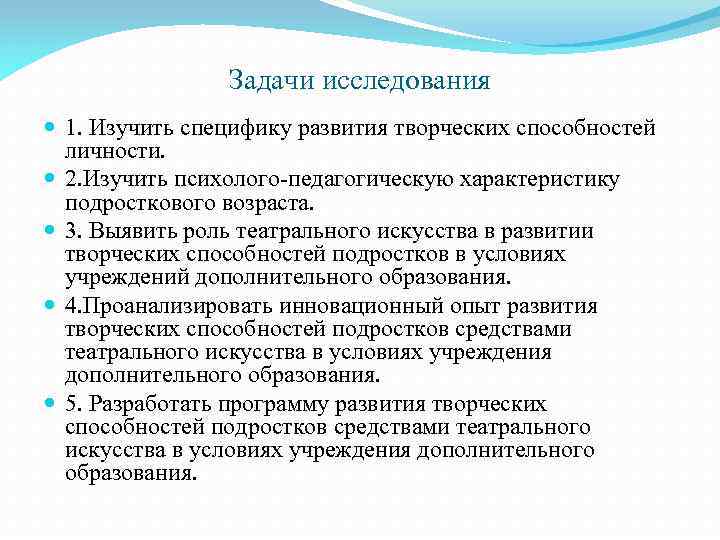 Задачи исследования

1. Изучить специфику развития творческих способностей личности.

2.Изучить психолого-педагогическую характеристику подросткового возраста.

3. Выявить роль театрального искусства в развитии творческих способностей подростков в условиях учреждений дополнительного образования.

4.Проанализировать инновационный опыт развития творческих способностей подростков средствами театрального искусства в условиях учреждения дополнительного образования.

5. Разработать программу развития творческих способностей подростков средствами театрального искусства в условиях учреждения дополнительного образования.